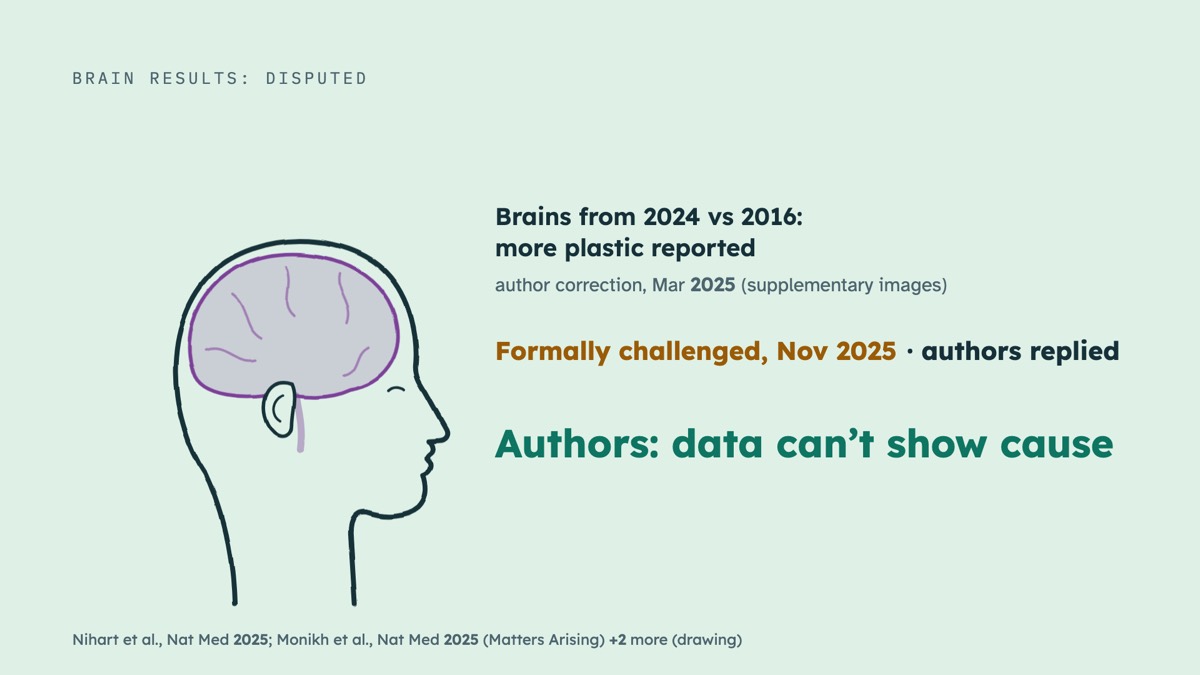 BRAIN RESULTS: DISPUTED

Brains from 2024 vs 2016:
more plastic reported

author correction, Mar 2025 (supplementary images)

Formally challenged, Nov 2025 · authors replied

Authors: data can't show cause

Nihart et al., Nat Med 2025; Monikh et al., Nat Med 2025 (Matters Arising) +2 more (drawing)